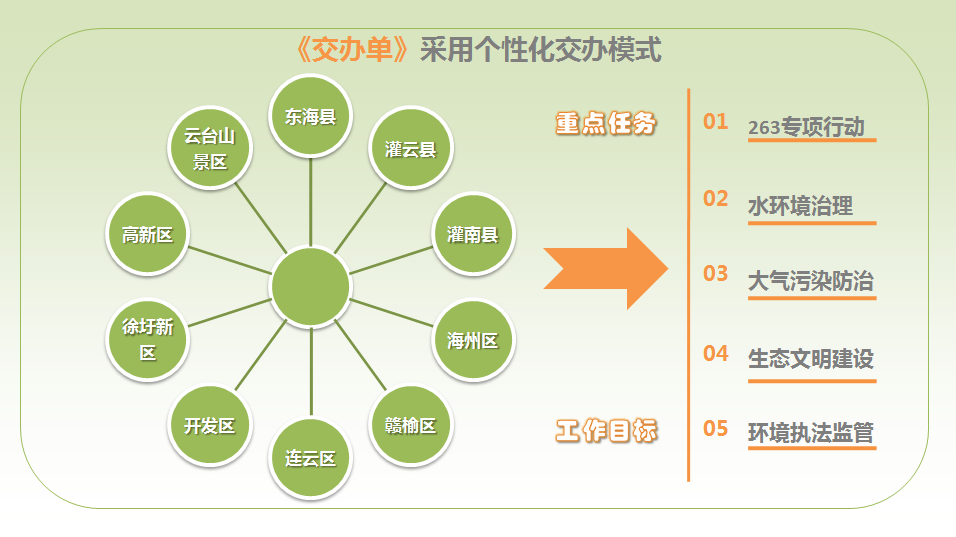 《交办单》采用个性化交办模式

东海县

灌云县

灌南县

海州区

赣榆区

连云区

开发区

徐圩新区

高新区

云台山景区

重点任务

工作目标

01 263专项行动

02 水环境治理

03 大气污染防治

04 生态文明建设

05 环境执法监管